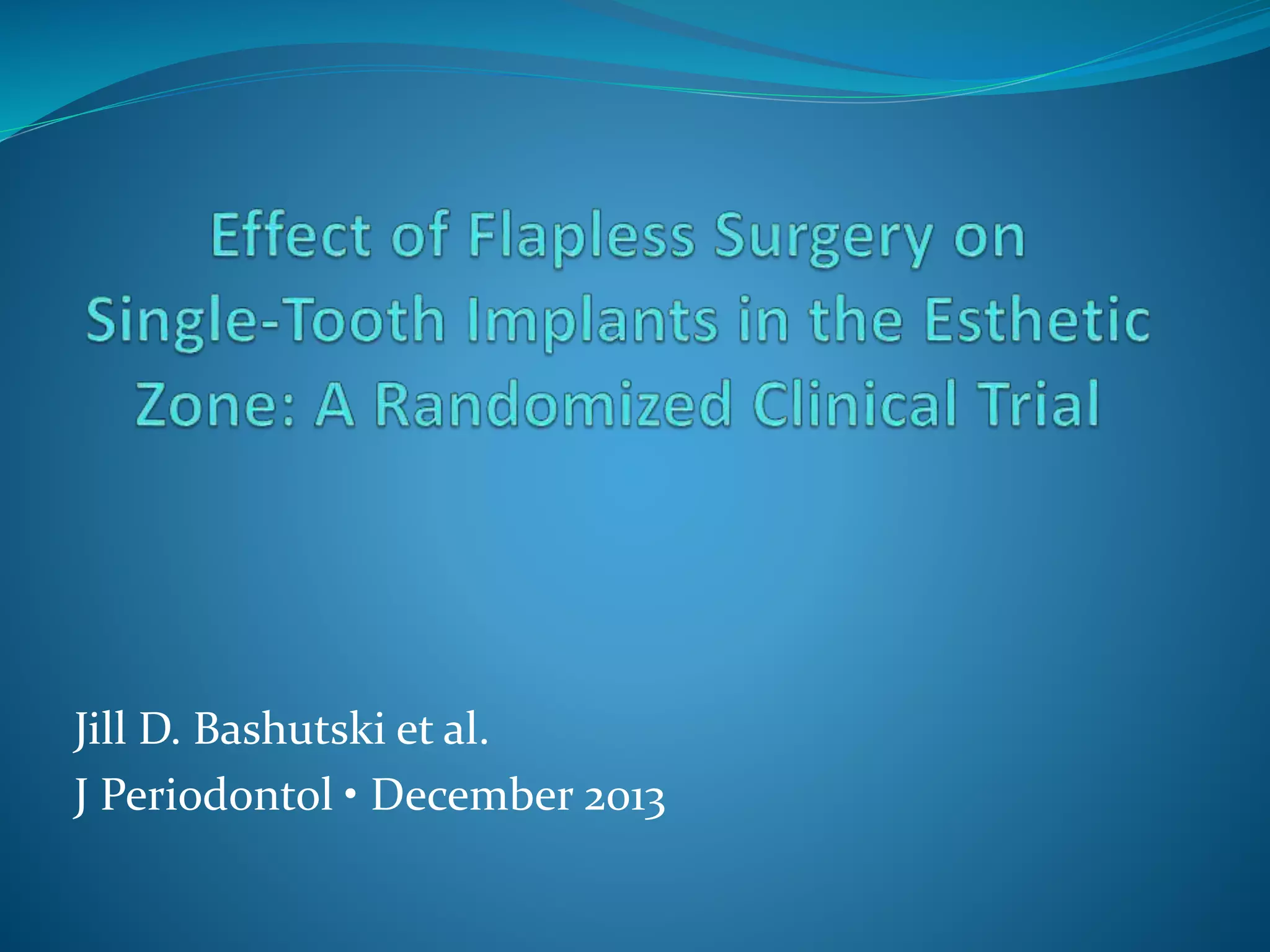 Effect of Flapless Surgery on Single-Tooth Implants in the Esthetic Zone: A Randomized Clinical Trial

Jill D. Bashutski et al.
J Periodontol • December 2013